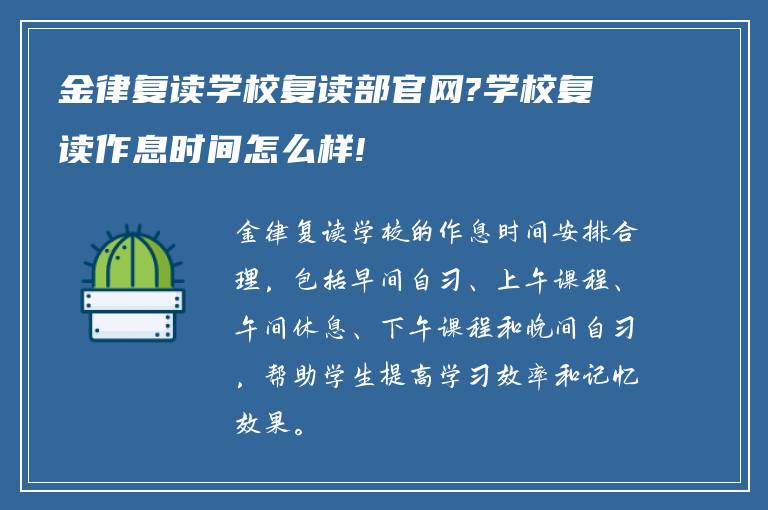 金律复读学校复读部官网?学校复读作息时间怎么样!

金律复读学校的作息时间安排合理，包括早间自习、上午课程、午间休息、下午课程和晚间自习，帮助学生提高学习效率和记忆效果。